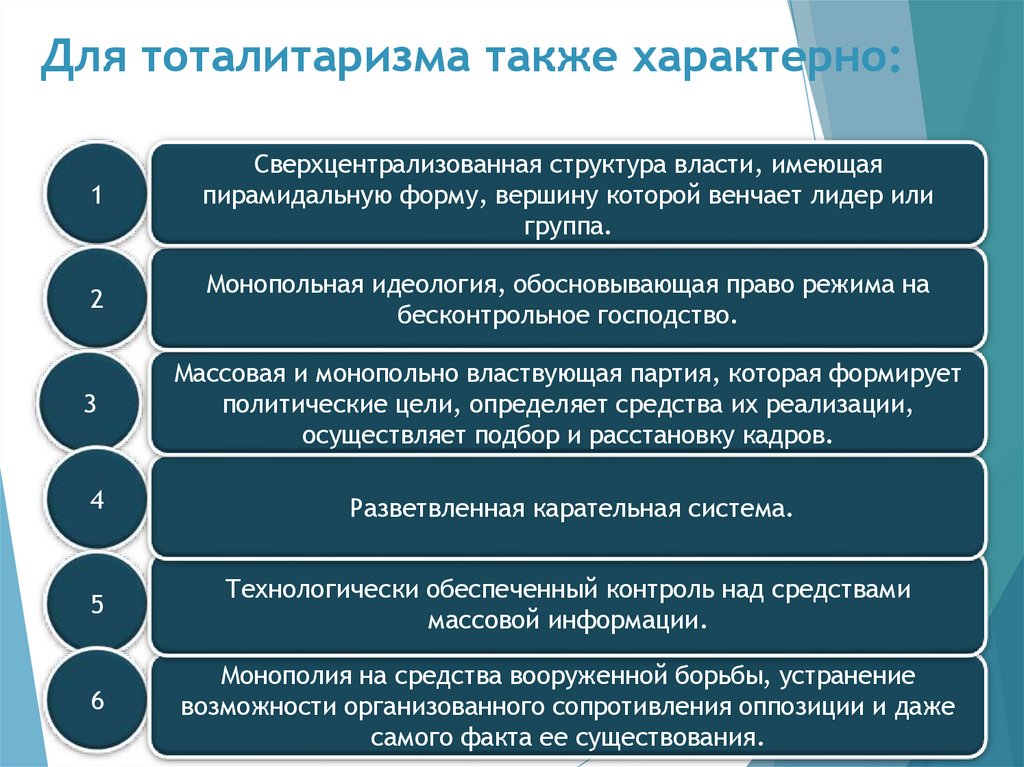 Для тоталитаризма также характерно:

1

Сверхцентрализованная структура власти, имеющая пирамидальную форму, вершину которой венчает лидер или группа.

2

Монопольная идеология, обосновывающая право режима на бесконтрольное господство.

3

Массовая и монопольно властвующая партия, которая формирует политические цели, определяет средства их реализации, осуществляет подбор и расстановку кадров.

4

Разветвленная карательная система.

5

Технологически обеспеченный контроль над средствами массовой информации.

6

Монополия на средства вооруженной борьбы, устранение возможности организованного сопротивления оппозиции и даже самого факта ее существования.